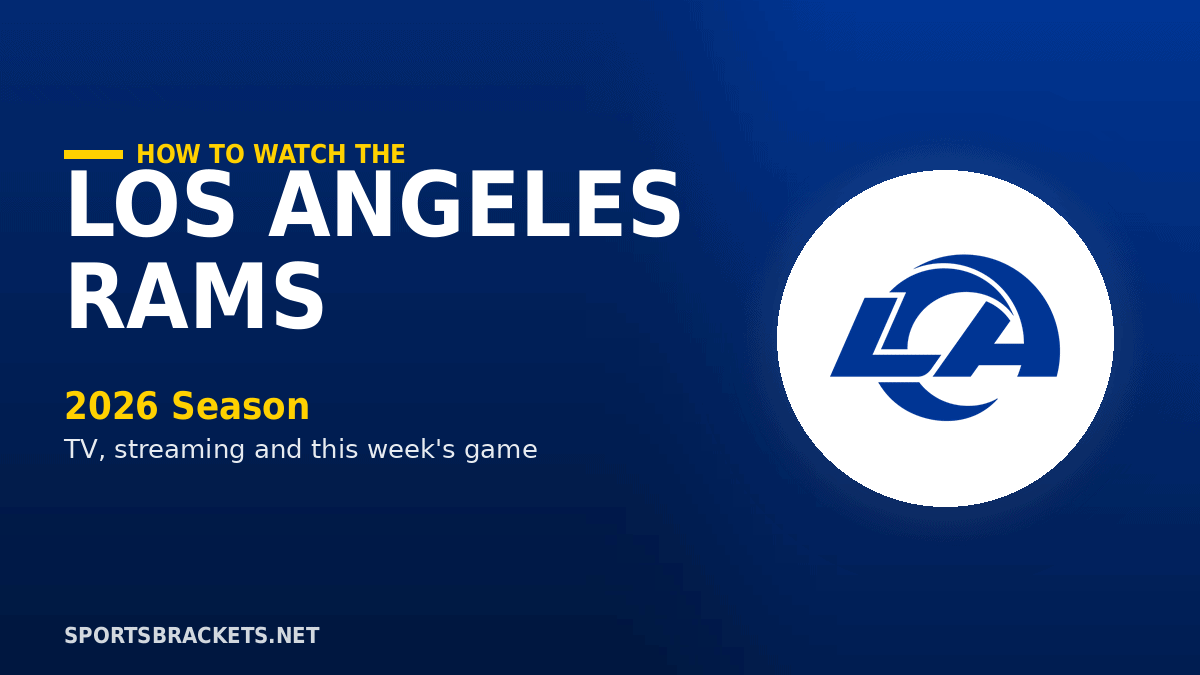 HOW TO WATCH THE
LOS ANGELES RAMS

2026 Season
TV, streaming and this week's game

LA

SPORTSBRACKETS.NET